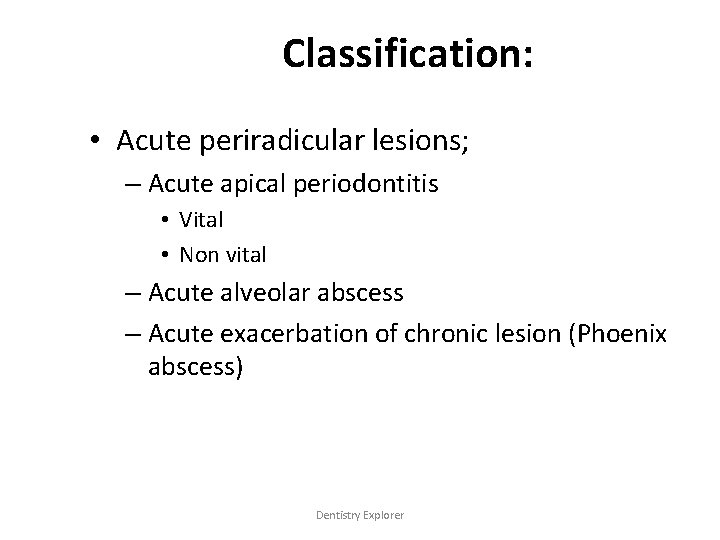 Classification:

• Acute periradicular lesions;
– Acute apical periodontitis
• Vital
• Non vital
– Acute alveolar abscess
– Acute exacerbation of chronic lesion (Phoenix abscess)

Dentistry Explorer